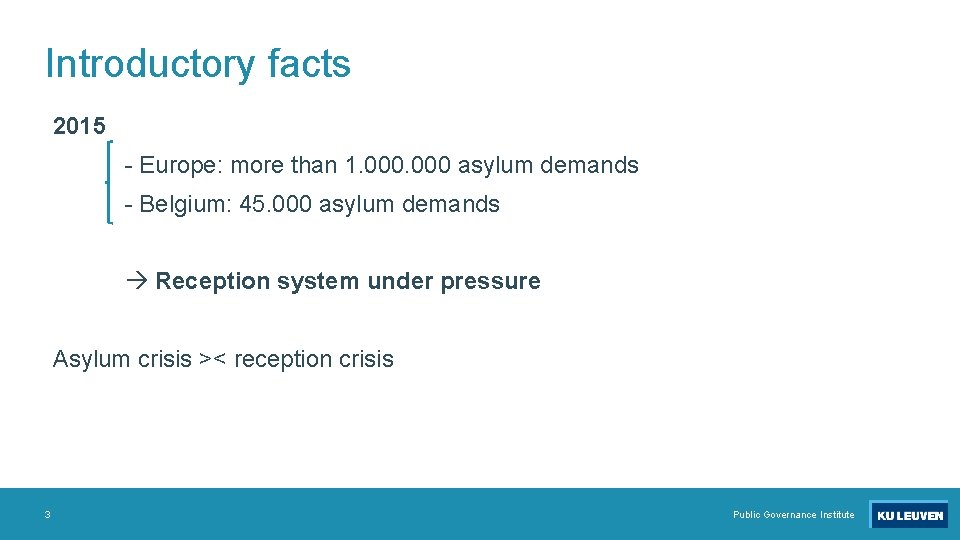 Introductory facts

2015

- Europe: more than 1.000.000 asylum demands

- Belgium: 45.000 asylum demands

→ Reception system under pressure

Asylum crisis >< reception crisis

3

Public Governance Institute

KU LEUVEN